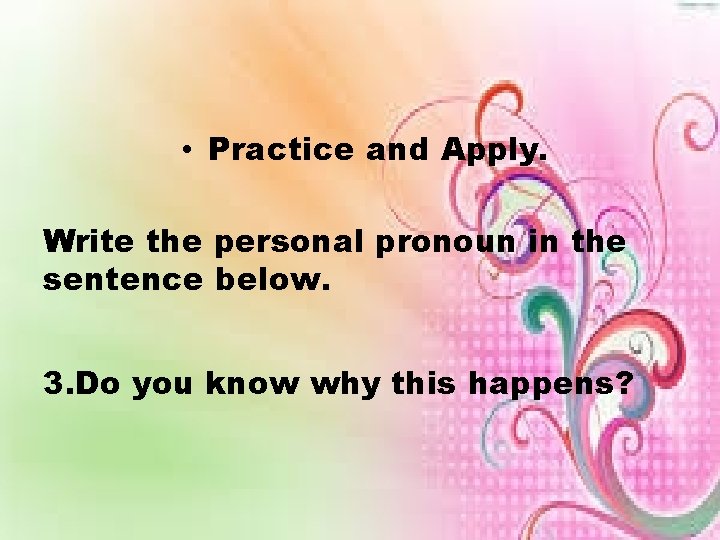 • Practice and Apply.

Write the personal pronoun in the sentence below.

3.Do you know why this happens?